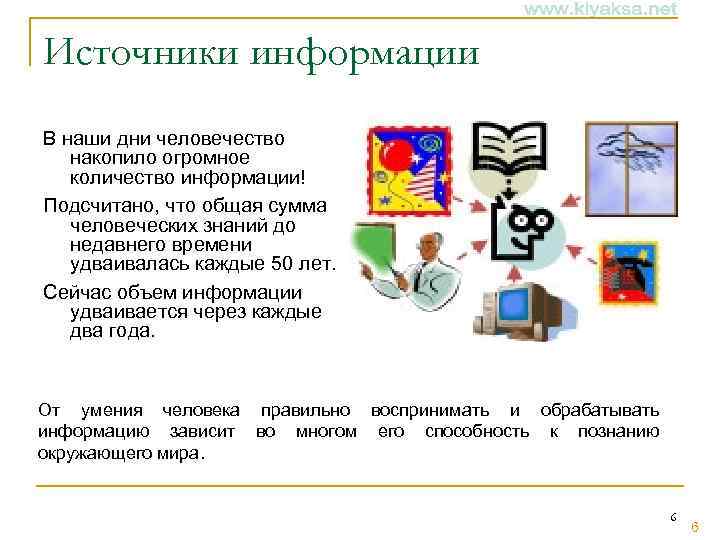 www.kiyaksa.net

Источники информации

В наши дни человечество накопило огромное количество информации!

Подсчитано, что общая сумма человеческих знаний до недавнего времени удваивалась каждые 50 лет.

Сейчас объем информации удваивается через каждые два года.

От умения человека правильно воспринимать и обрабатывать информацию зависит во многом его способность к познанию окружающего мира.

6

6